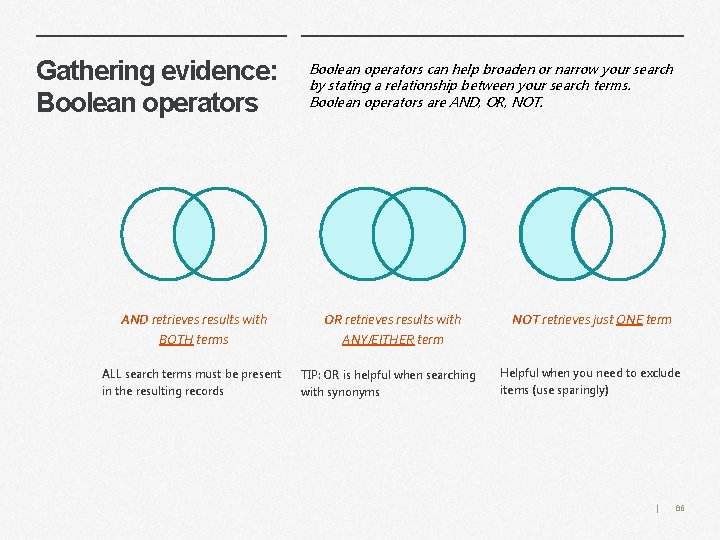 Gathering evidence: Boolean operators

Boolean operators can help broaden or narrow your search by stating a relationship between your search terms. Boolean operators are AND, OR, NOT.

AND retrieves results with BOTH terms

ALL search terms must be present in the resulting records

OR retrieves results with ANY/EITHER term

TIP: OR is helpful when searching with synonyms

NOT retrieves just ONE term

Helpful when you need to exclude items (use sparingly)

| 86